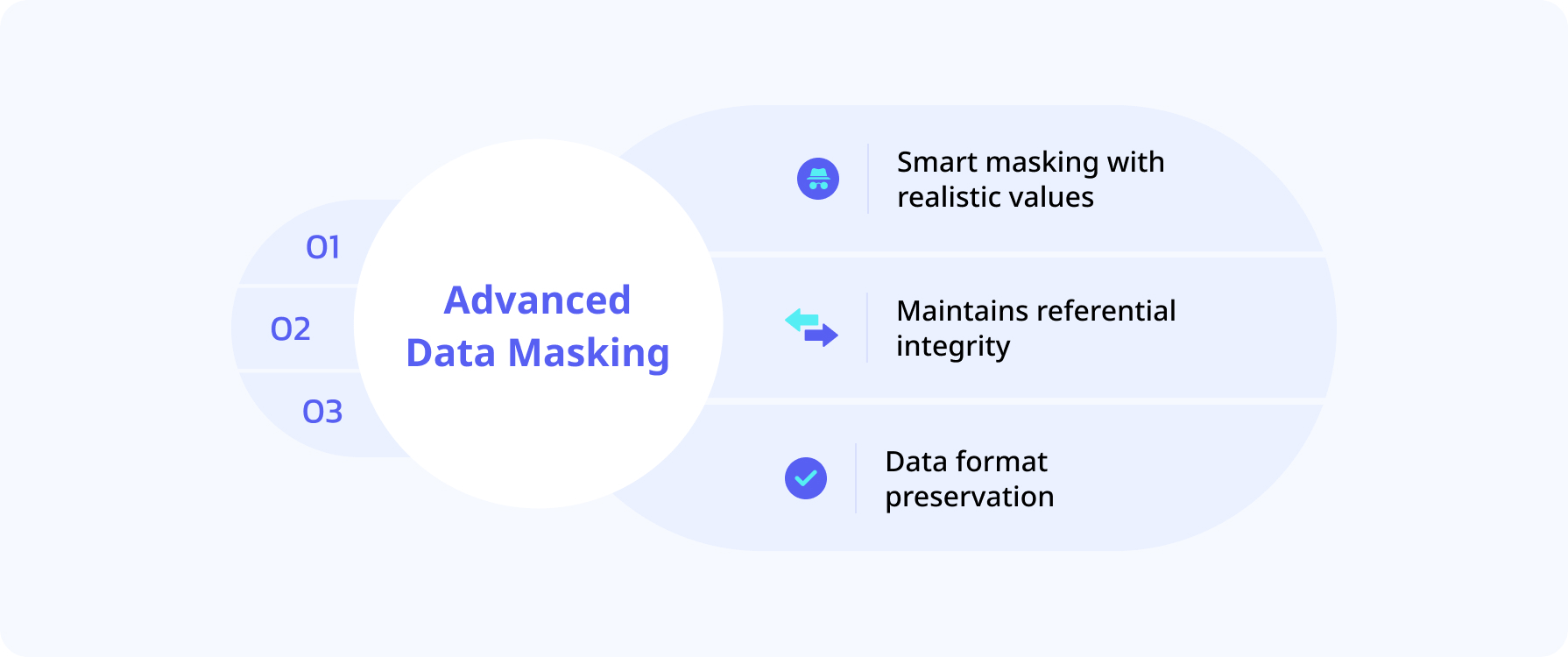 01
02
03

Advanced Data Masking

Smart masking with realistic values

Maintains referential integrity

Data format preservation